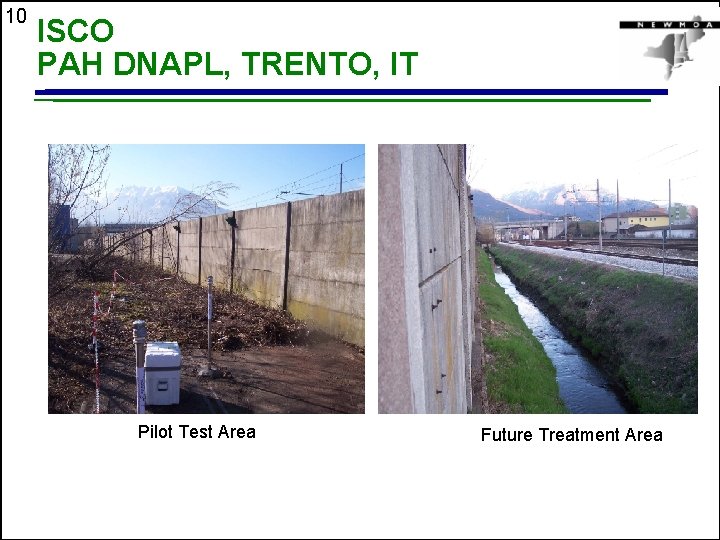 10

ISCO
PAH DNAPL, TRENTO, IT

NEWMOA

Pilot Test Area

Future Treatment Area